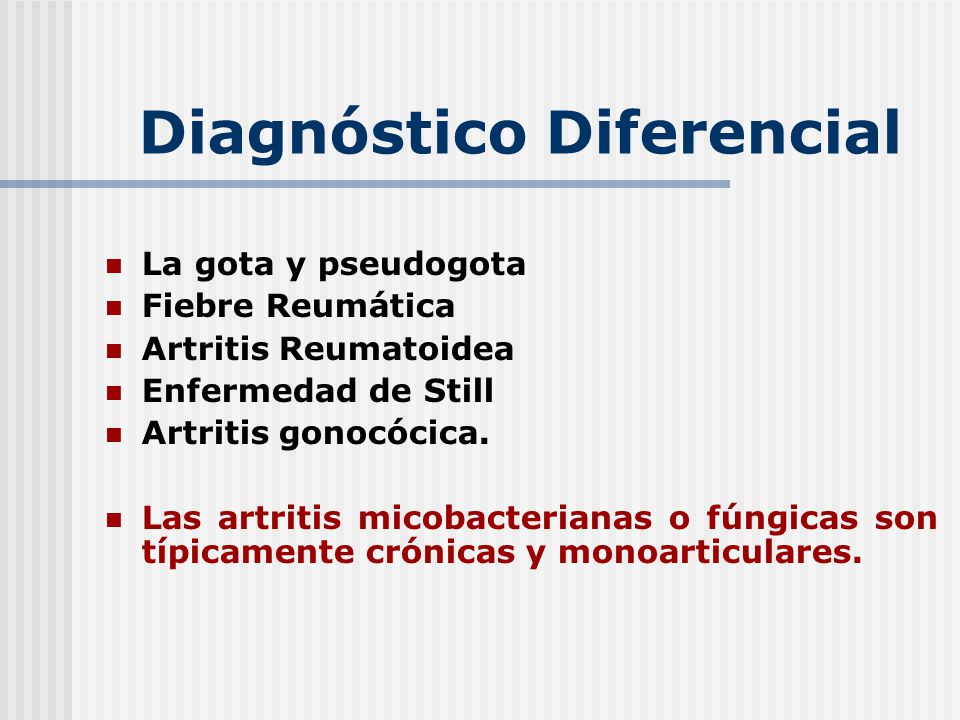 Diagnóstico Diferencial

- La gota y pseudogota
- Fiebre Reumática
- Artritis Reumatoidea
- Enfermedad de Still
- Artritis gonocócica.

- Las artritis micobacterianas o fúngicas son típicamente crónicas y monoarticulares.